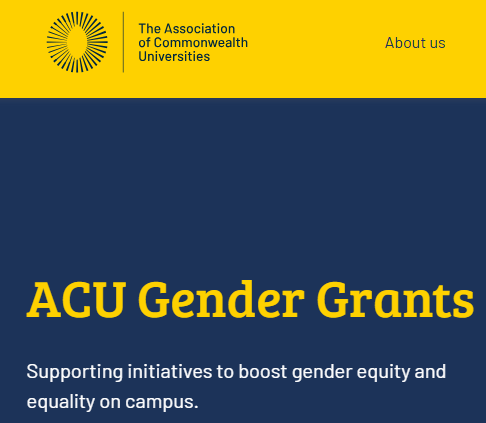 The Association of Commonwealth Universities

About us

ACU Gender Grants

Supporting initiatives to boost gender equity and equality on campus.